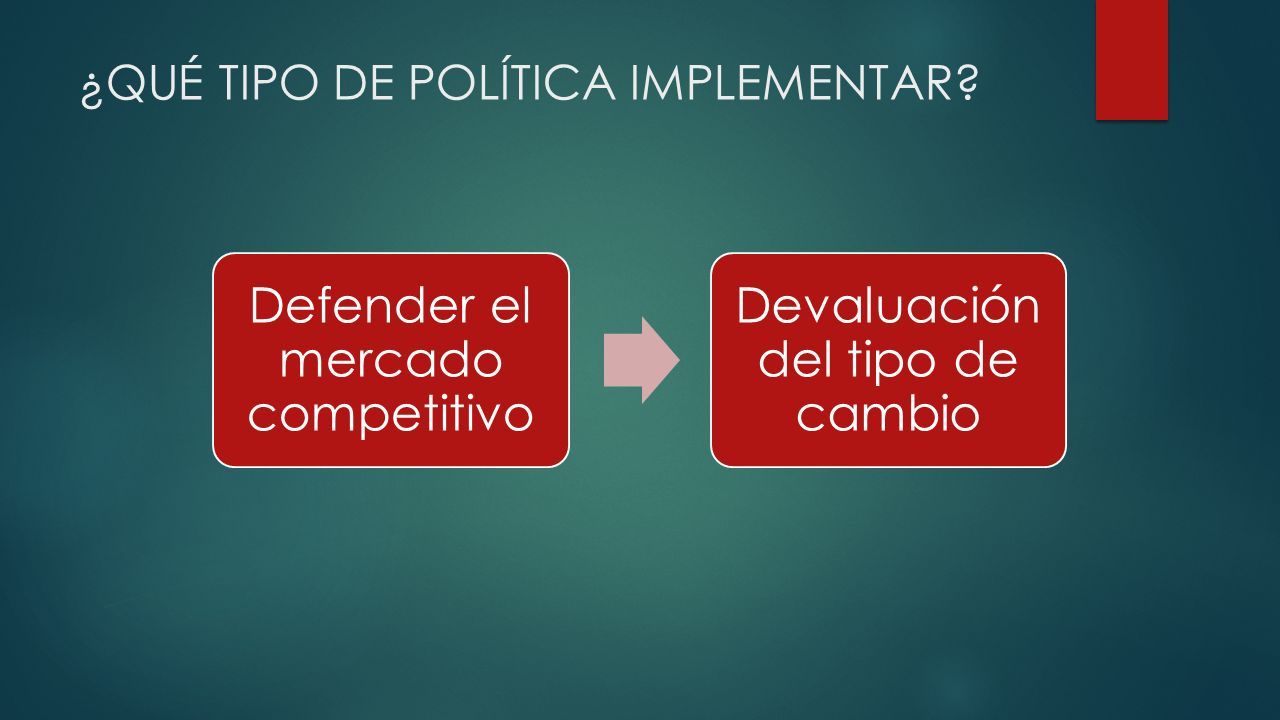 ¿QUÉ TIPO DE POLÍTICA IMPLEMENTAR?

Defender el mercado competitivo

Devaluación del tipo de cambio